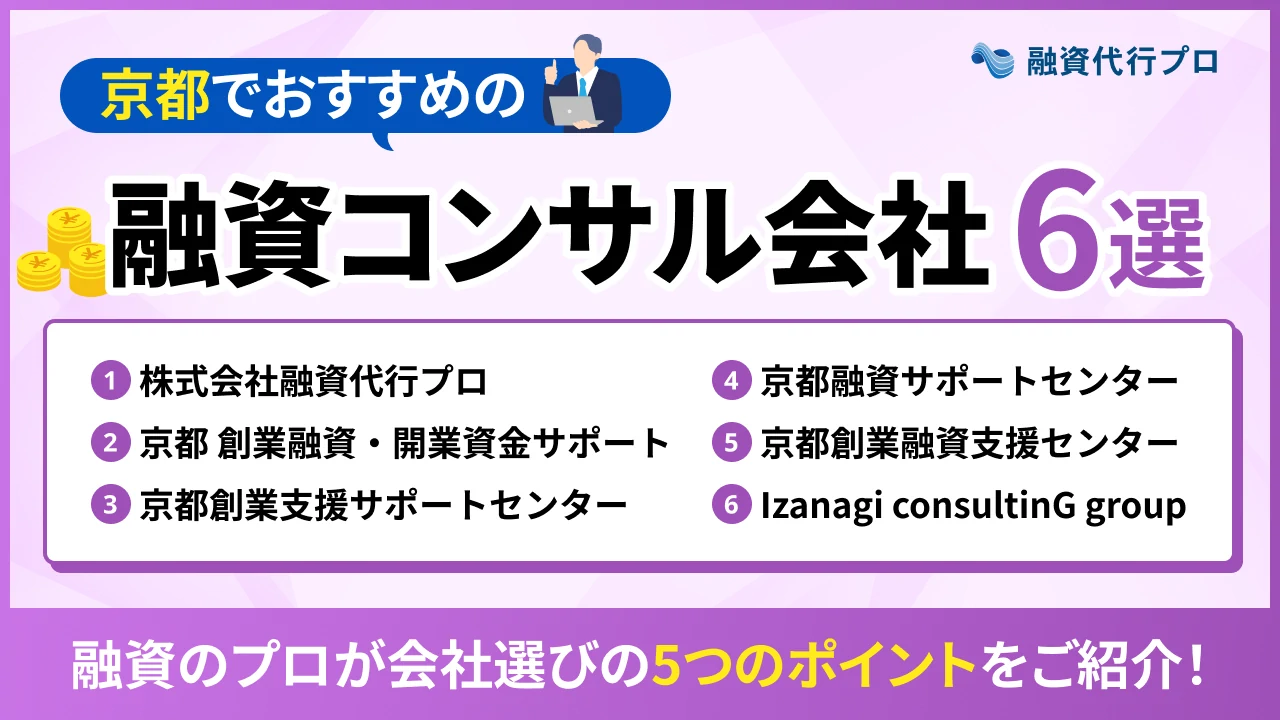 融資代行プロ

京都でおすすめの

融資コンサル会社 6選

1 株式会社融資代行プロ
2 京都 創業融資・開業資金サポート
3 京都創業支援サポートセンター
4 京都融資サポートセンター
5 京都創業融資支援センター
6 Izanagi consultinG group

融資のプロが会社選びの5つのポイントをご紹介！